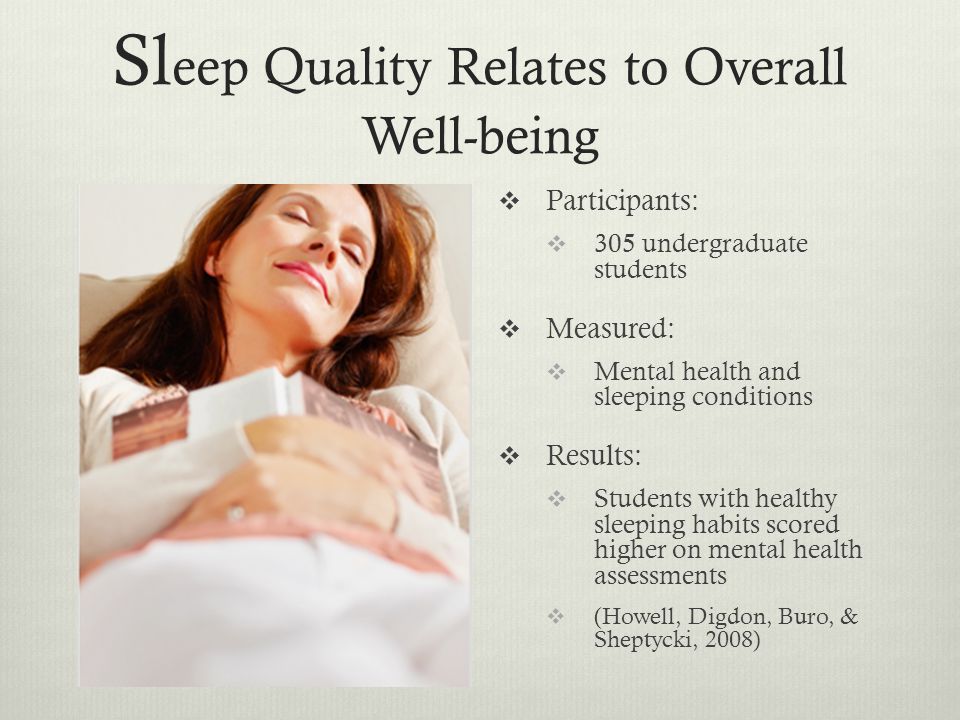 Sleep Quality Relates to Overall Well-being

❖ Participants:
❖ 305 undergraduate students

❖ Measured:
❖ Mental health and sleeping conditions

❖ Results:
❖ Students with healthy sleeping habits scored higher on mental health assessments
❖ (Howell, Digdon, Buro, & Sheptycki, 2008)